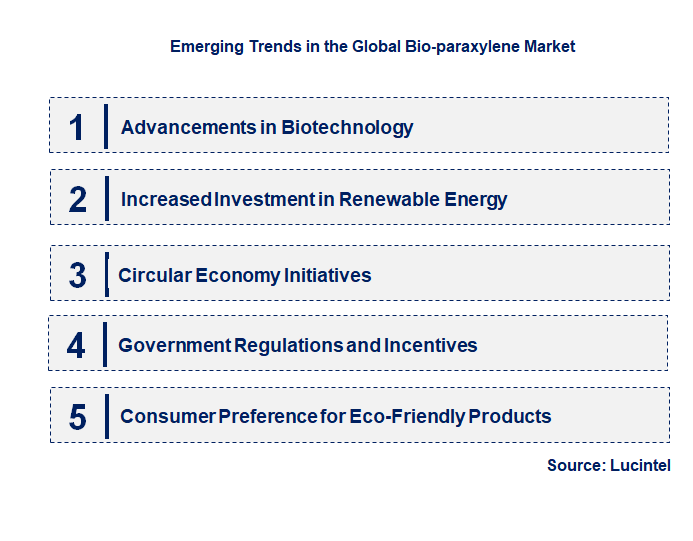 Emerging Trends in the Global Bio-paraxylene Market

1 Advancements in Biotechnology

2 Increased Investment in Renewable Energy

3 Circular Economy Initiatives

4 Government Regulations and Incentives

5 Consumer Preference for Eco-Friendly Products

Source: Lucintel